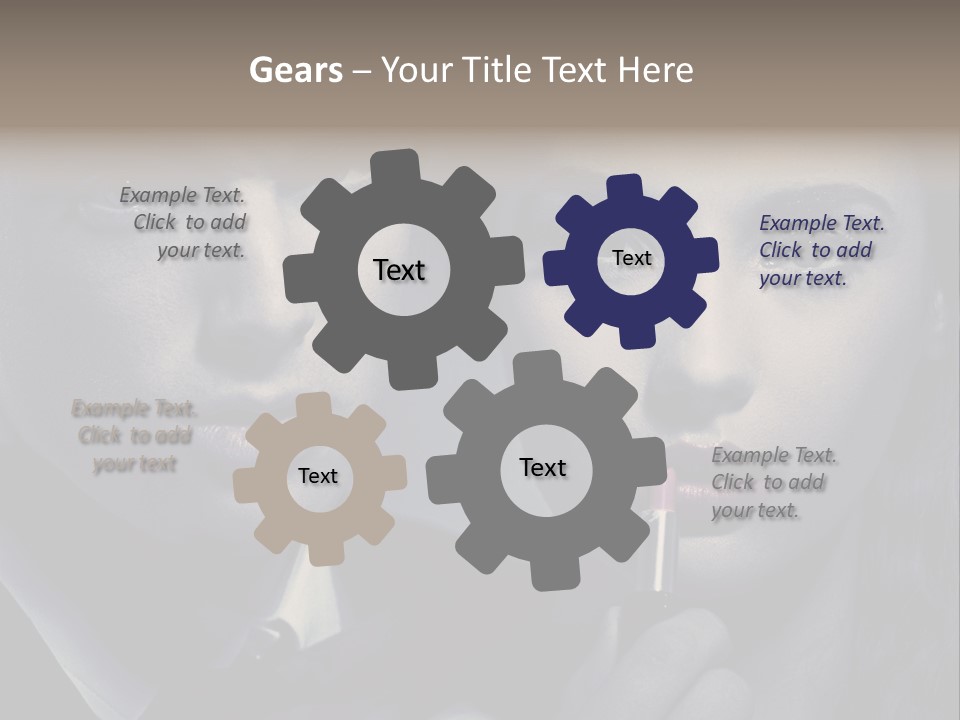 Gears – Your Title Text Here

Example Text. Click to add your text.

Text

Text

Example Text. Click to add your text.

Example Text. Click to add your text

Text

Text

Example Text. Click to add your text.